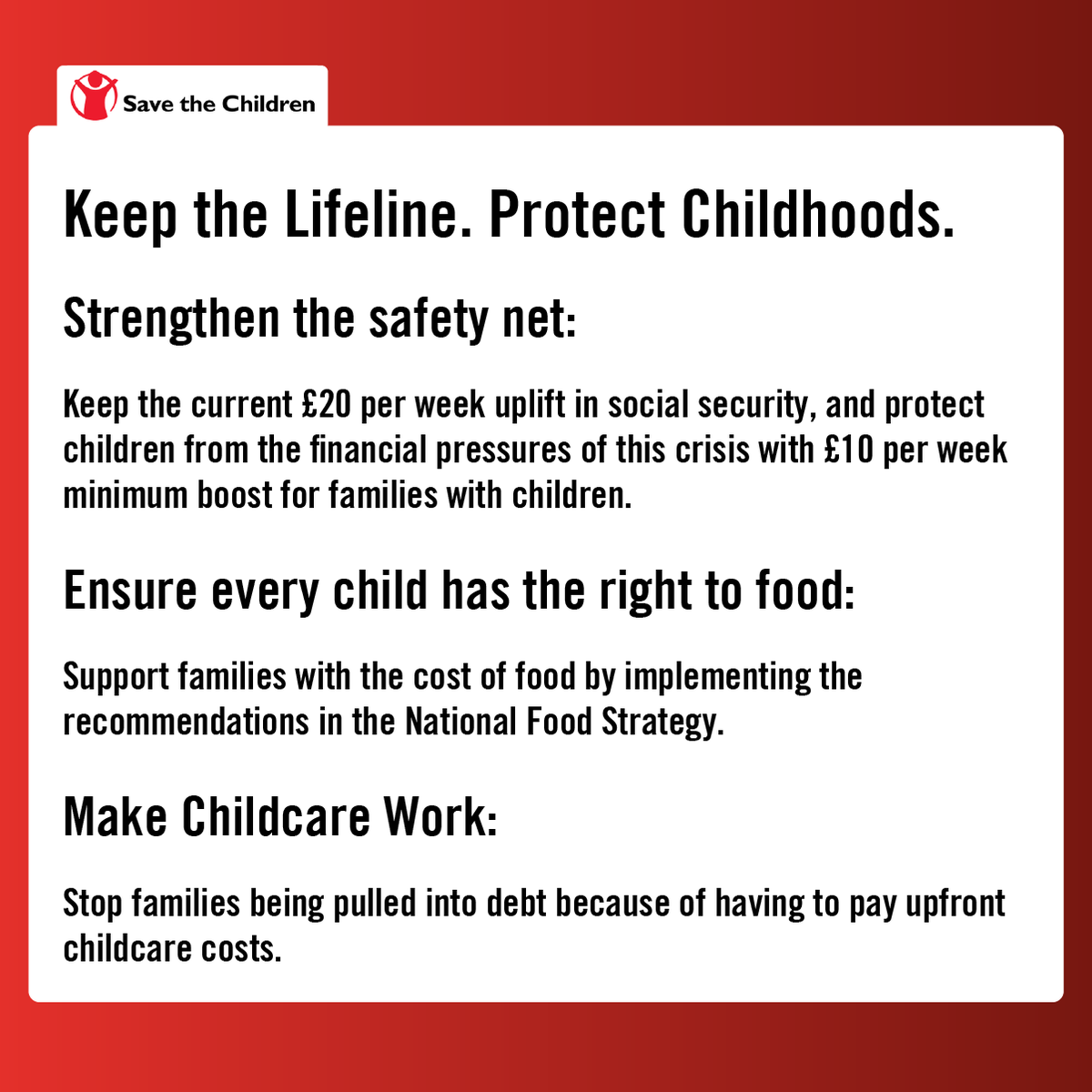 Save the Children

Keep the Lifeline. Protect Childhoods.

Strengthen the safety net:

Keep the current £20 per week uplift in social security, and protect children from the financial pressures of this crisis with £10 per week minimum boost for families with children.

Ensure every child has the right to food:

Support families with the cost of food by implementing the recommendations in the National Food Strategy.

Make Childcare Work:

Stop families being pulled into debt because of having to pay upfront childcare costs.